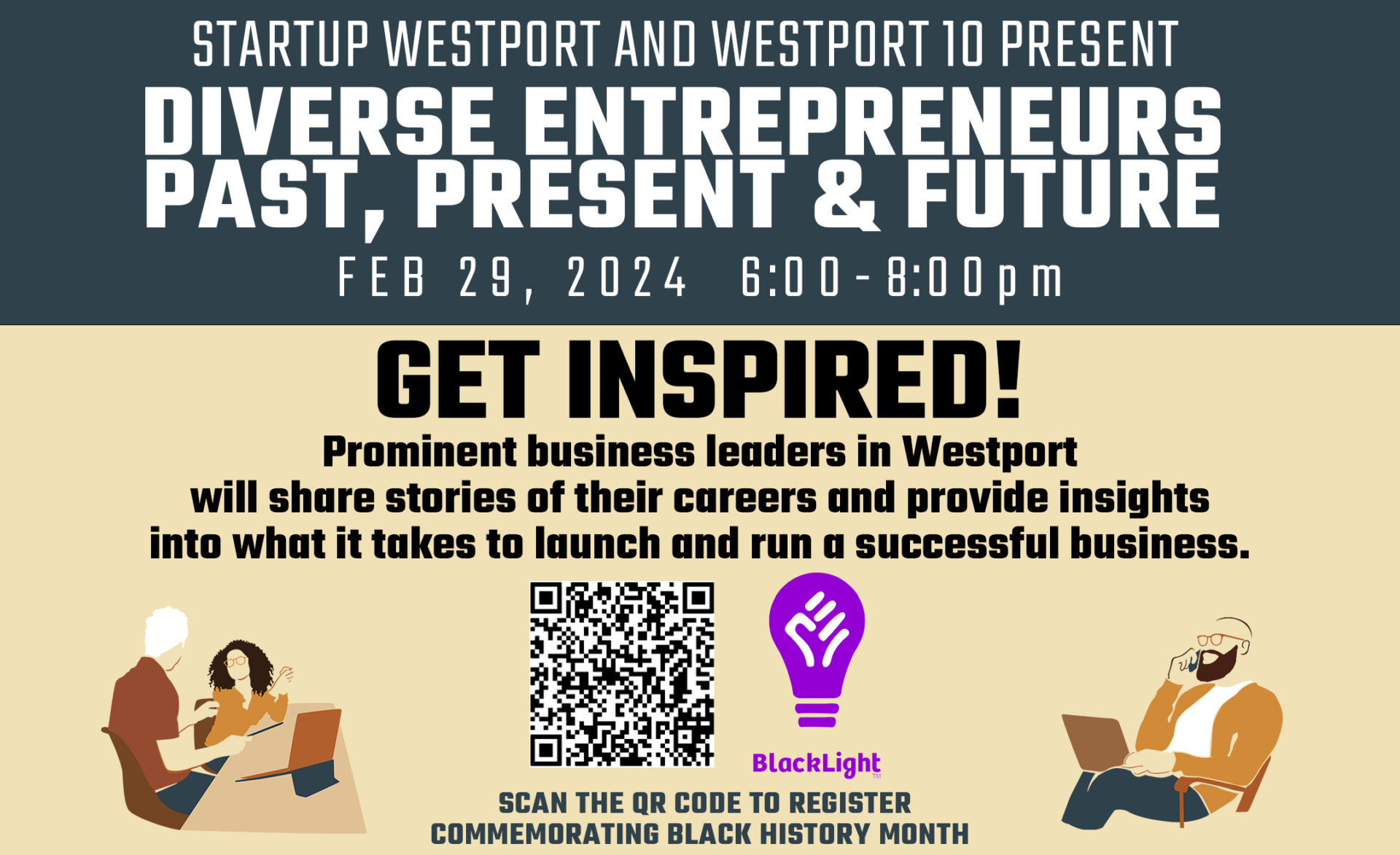 STARTUP WESTPORT AND WESTPORT 10 PRESENT

DIVERSE ENTREPRENEURS PAST, PRESENT & FUTURE

FEB 29, 2024 6:00-8:00pm

GET INSPIRED!

Prominent business leaders in Westport will share stories of their careers and provide insights into what it takes to launch and run a successful business.

BlackLight™

SCAN THE QR CODE TO REGISTER
COMMEMORATING BLACK HISTORY MONTH